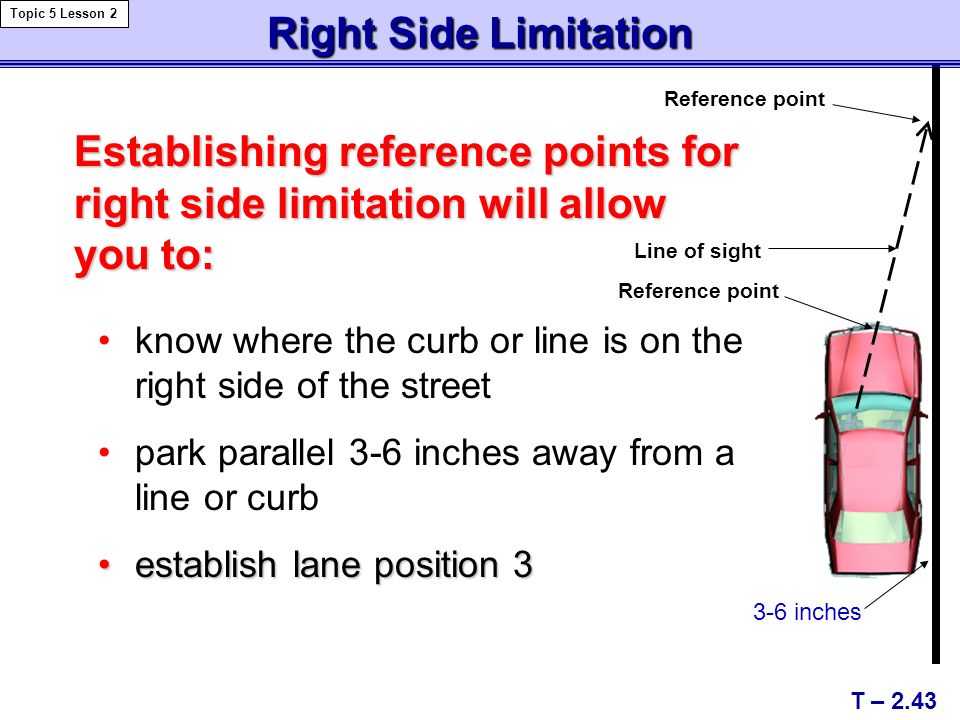 Topic 5 Lesson 2

Right Side Limitation

Establishing reference points for right side limitation will allow you to:

• know where the curb or line is on the right side of the street

• park parallel 3-6 inches away from a line or curb

• establish lane position 3

Reference point

Line of sight

Reference point

3-6 inches

T – 2.43